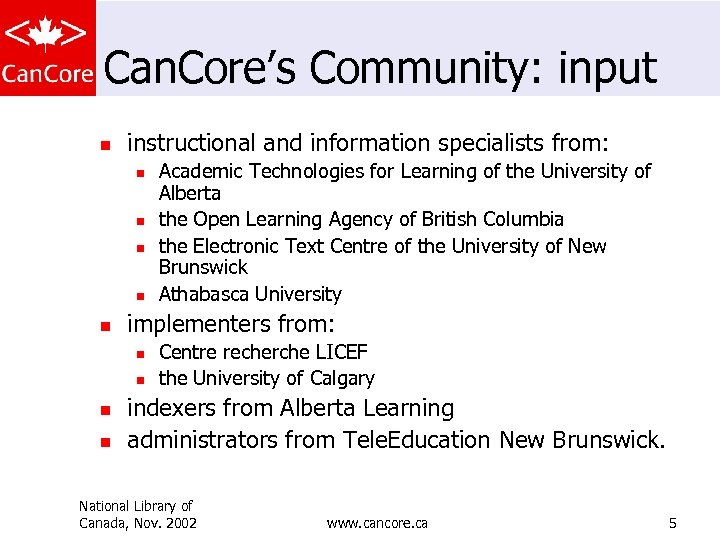 CanCore

CanCore's Community: input

- instructional and information specialists from:
  - Academic Technologies for Learning of the University of Alberta
  - the Open Learning Agency of British Columbia
  - the Electronic Text Centre of the University of New Brunswick
  - Athabasca University
- implementers from:
  - Centre recherche LICEF
  - the University of Calgary
- indexers from Alberta Learning
- administrators from TeleEducation New Brunswick.

National Library of Canada, Nov. 2002

www.cancore.ca

5